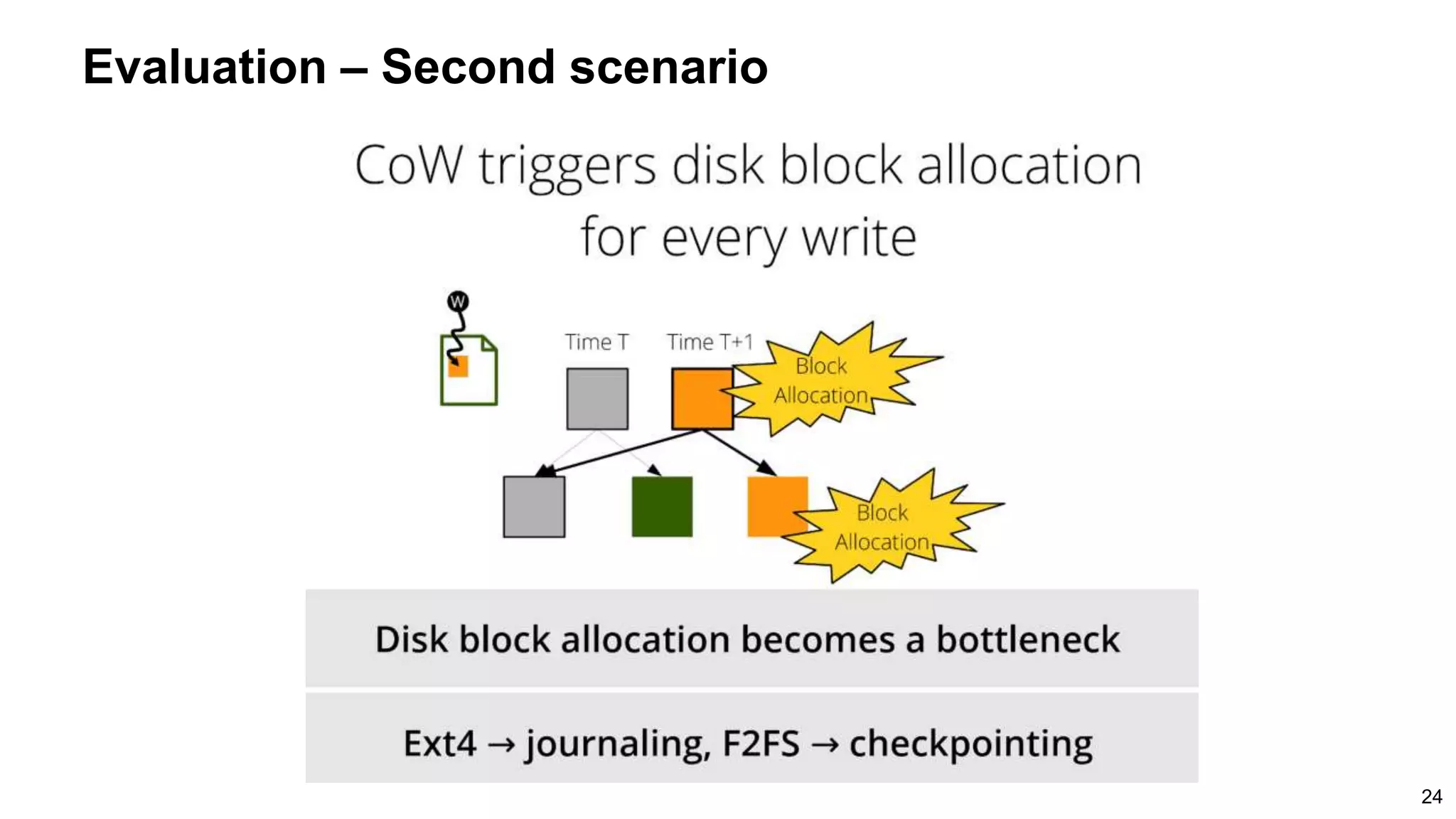 Evaluation – Second scenario

CoW triggers disk block allocation for every write

W

Time T

Time T+1

Block Allocation

Block Allocation

Disk block allocation becomes a bottleneck

Ext4 → journaling, F2FS → checkpointing

24